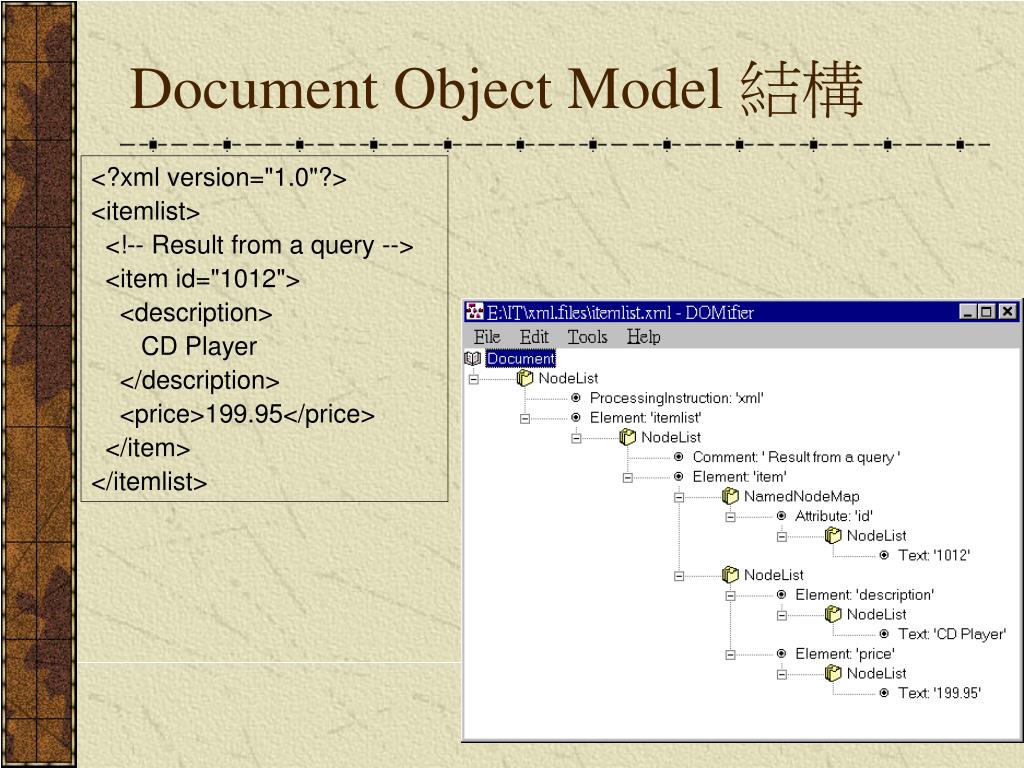 Document Object Model 結構

<?xml version="1.0"?>
<itemlist>
<!-- Result from a query -->
<item id="1012">
<description>
CD Player
</description>
<price>199.95</price>
</item>
</itemlist>

E:\IT\xml.files\itemlist.xml - DOMifier

File Edit Tools Help

Document
NodeList
ProcessingInstruction: 'xml'
Element: 'itemlist'
NodeList
Comment: ' Result from a query '
Element: 'item'
NamedNodeMap
Attribute: 'id'
NodeList
Text: '1012'
NodeList
Element: 'description'
NodeList
Text: 'CD Player'
Element: 'price'
NodeList
Text: '199.95'